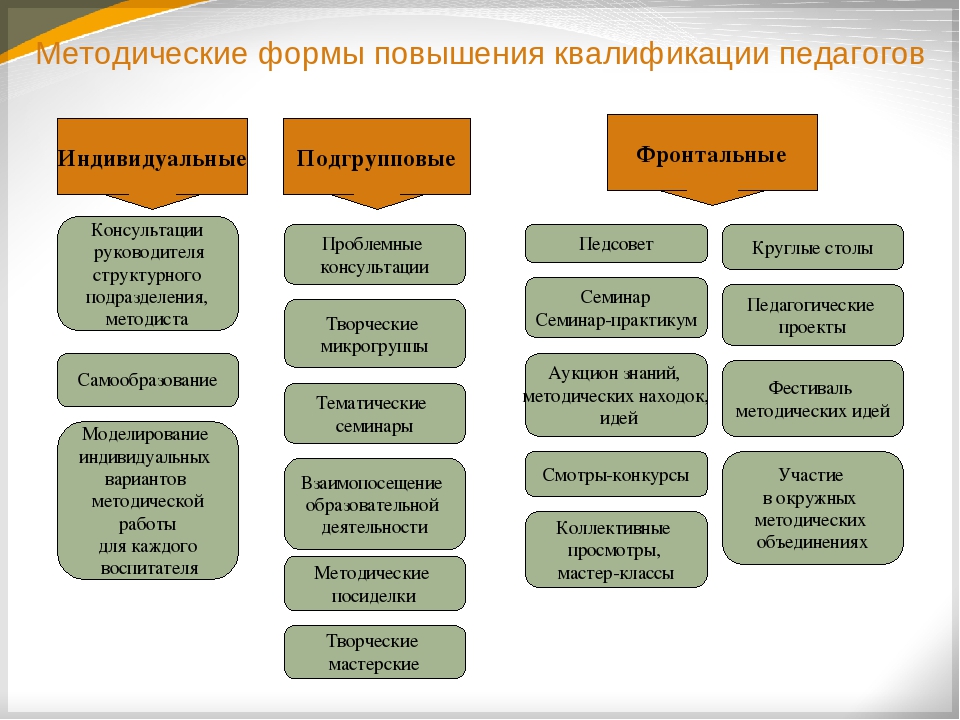 Методические формы повышения квалификации педагогов

Индивидуальные

Консультации руководителя структурного подразделения, методиста

Самообразование

Моделирование индивидуальных вариантов методической работы для каждого воспитателя

Подгрупповые

Проблемные консультации

Творческие микрогруппы

Тематические семинары

Взаимопосещение образовательной деятельности

Методические посиделки

Творческие мастерские

Фронтальные

Педсовет

Семинар Семинар-практикум

Аукцион знаний, методических находок, идей

Смотры-конкурсы

Коллективные просмотры, мастер-классы

Круглые столы

Педагогические проекты

Фестиваль методических идей

Участие в окружных методических объединениях